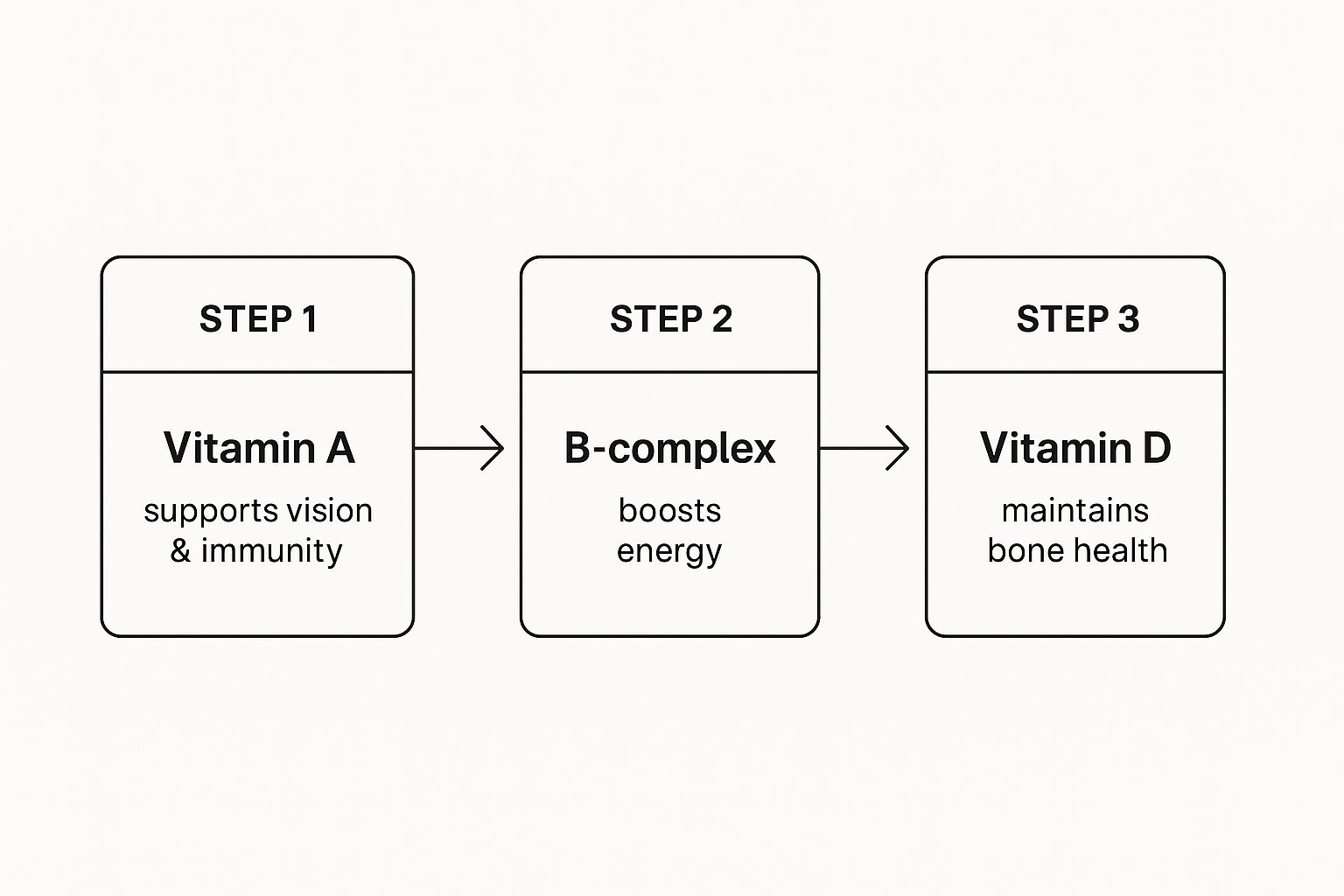 STEP 1

Vitamin A

supports vision & immunity

STEP 2

B-complex

boosts energy

STEP 3

Vitamin D

maintains bone health